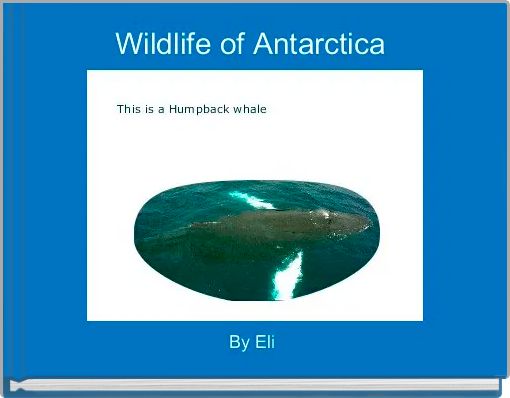 Wildlife of Antarctica

This is a Humpback whale

By Eli